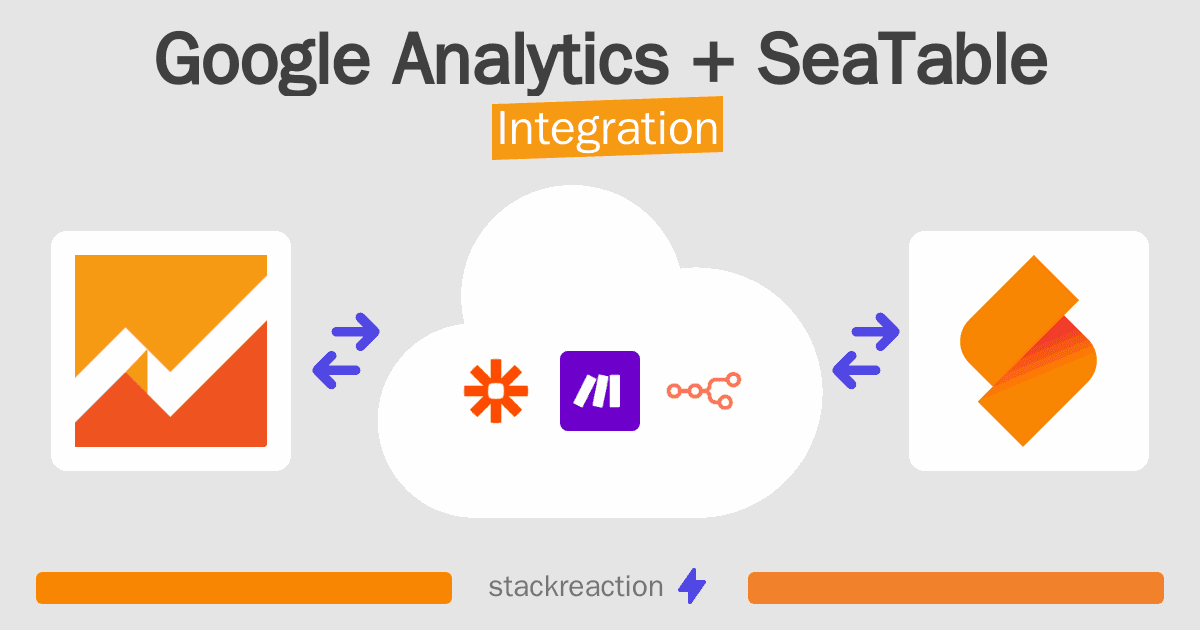 Google Analytics + SeaTable

Integration

stackreaction